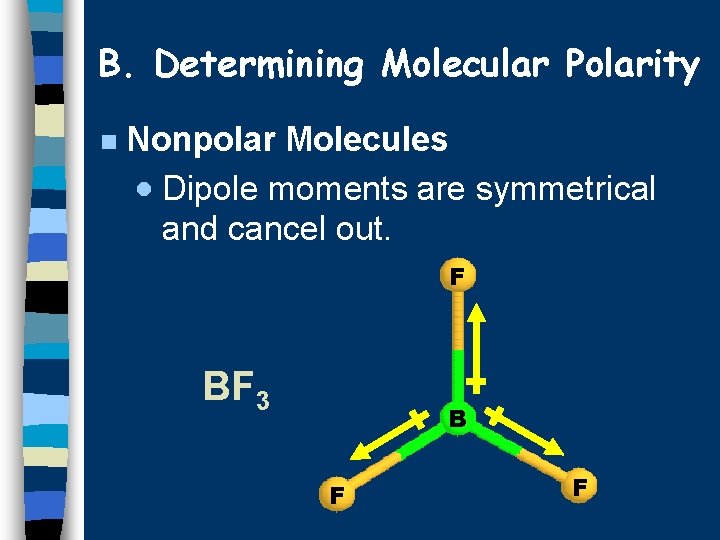 B. Determining Molecular Polarity

Nonpolar Molecules

Dipole moments are symmetrical and cancel out.

$BF_3$

F

B

F

F